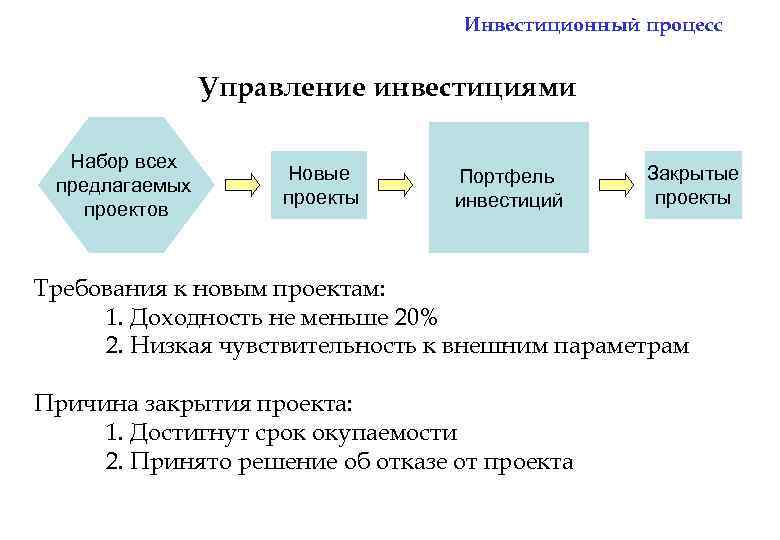 Инвестиционный процесс

Управление инвестициями

Набор всех предлагаемых проектов

Новые проекты

Портфель инвестиций

Закрытые проекты

Требования к новым проектам:
1. Доходность не меньше 20%
2. Низкая чувствительность к внешним параметрам

Причина закрытия проекта:
1. Достигнут срок окупаемости
2. Принято решение об отказе от проекта